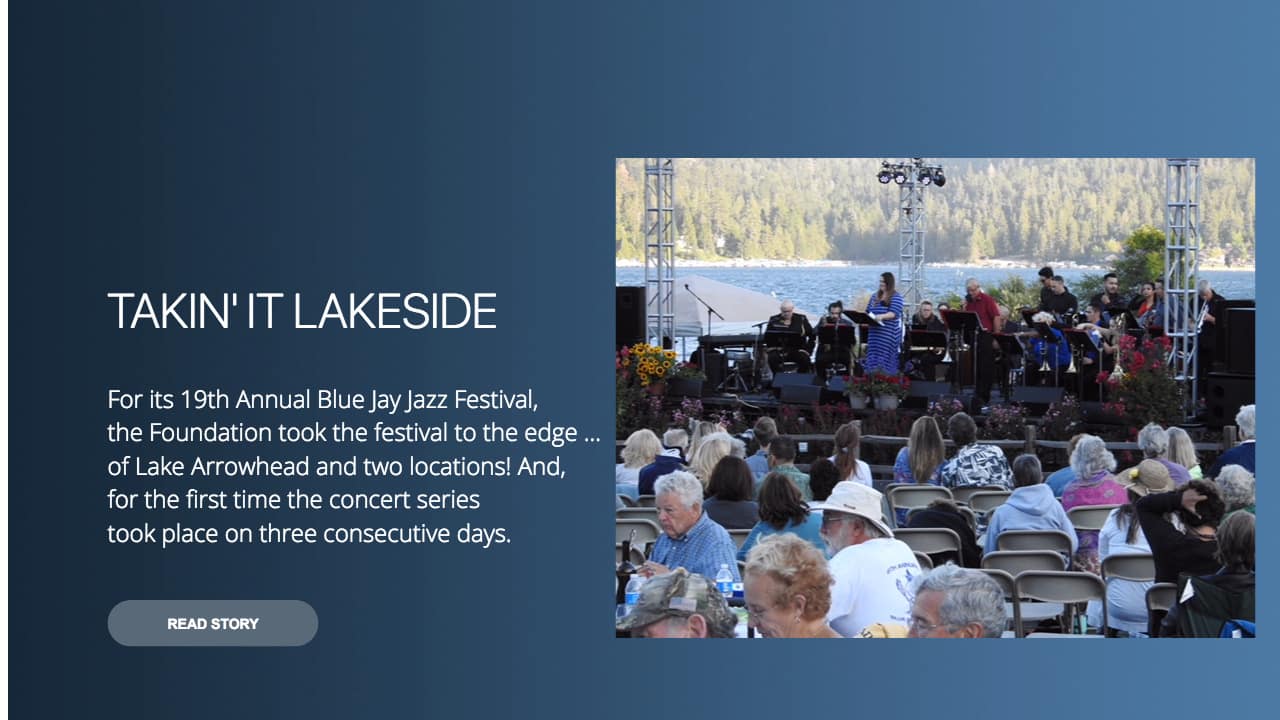 TAKIN' IT LAKESIDE

For its 19th Annual Blue Jay Jazz Festival, the Foundation took the festival to the edge ... of Lake Arrowhead and two locations! And, for the first time the concert series took place on three consecutive days.

READ STORY